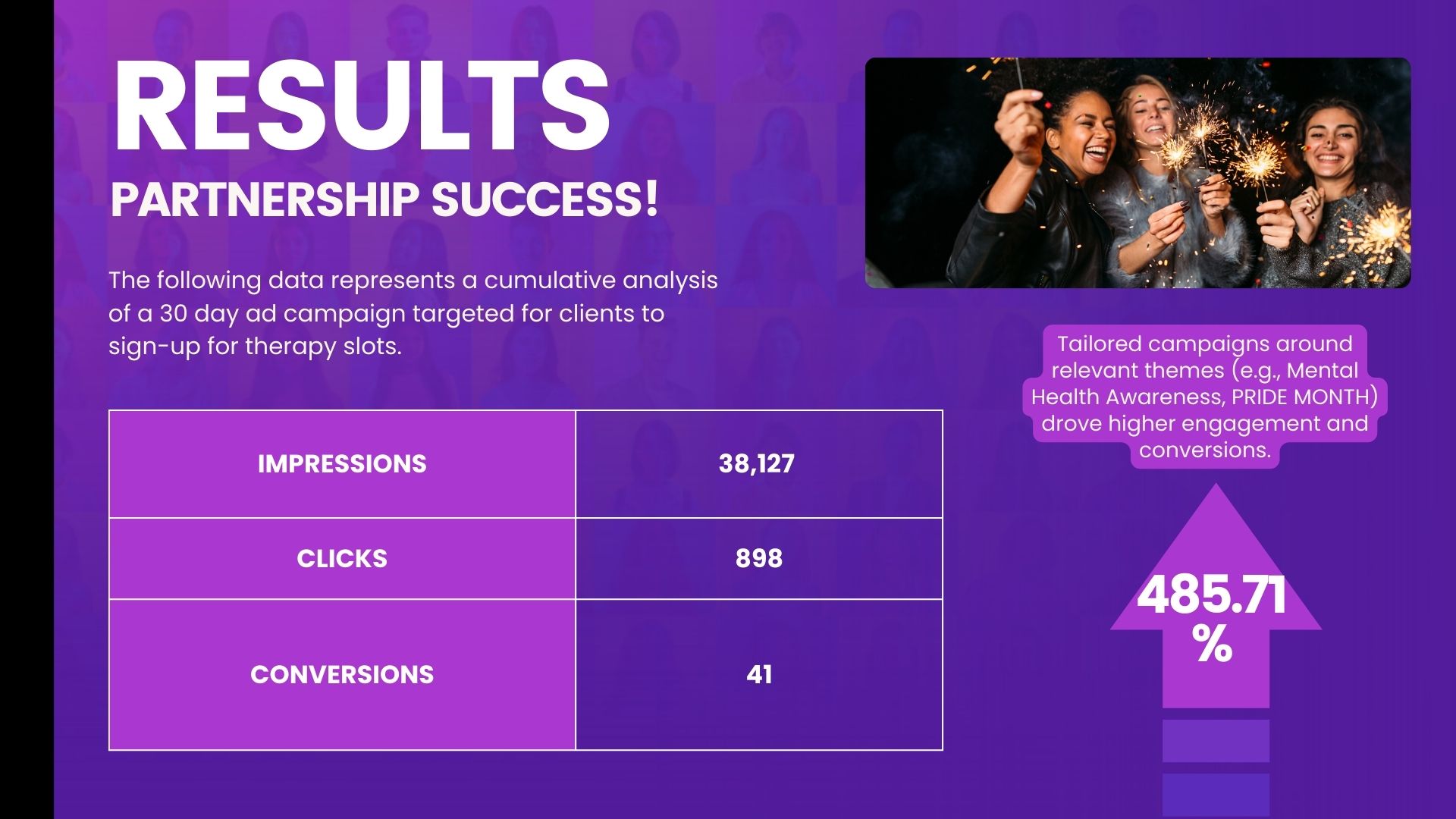 RESULTS

PARTNERSHIP SUCCESS!

The following data represents a cumulative analysis of a 30 day ad campaign targeted for clients to sign-up for therapy slots.

| IMPRESSIONS | 38,127 |
|---|---|
| CLICKS | 898 |
| CONVERSIONS | 41 |

Tailored campaigns around relevant themes (e.g., Mental Health Awareness, PRIDE MONTH) drove higher engagement and conversions.

485.71 %